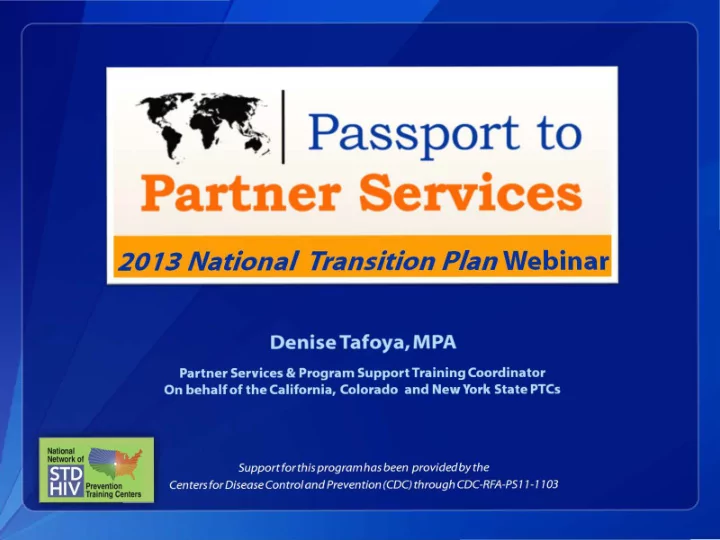 Passport to
Partner Services
2013 National Transition Plan Webinar

Denise Tafoya, MPA

Partner Services & Program Support Training Coordinator
On behalf of the California, Colorado and New York State PTCs

National Network of STD HIV Prevention Training Centers

Support for this program has been provided by the
Centers for Disease Control and Prevention (CDC) through CDC-RFA-PS11-1103